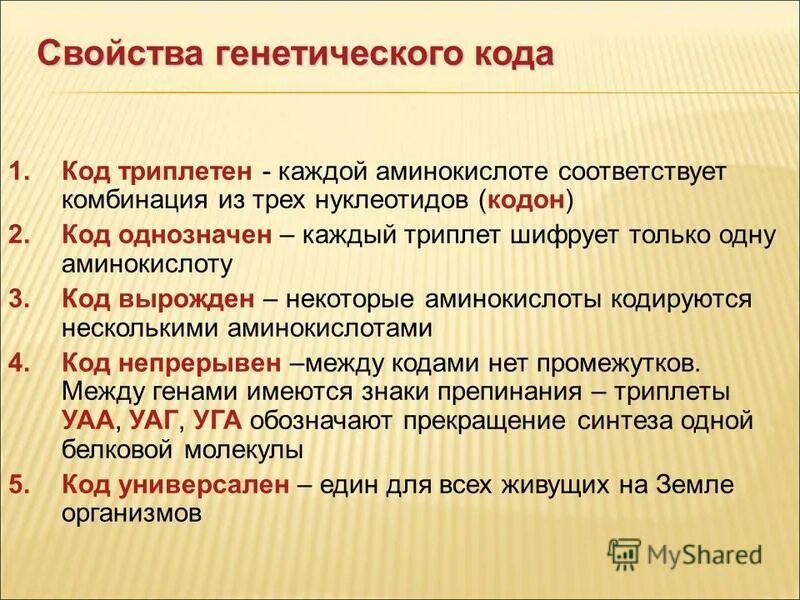 Свойства генетического кода

1. Код триплетен - каждой аминокислоте соответствует комбинация из трех нуклеотидов (кодон)
2. Код однозначен – каждый триплет шифрует только одну аминокислоту
3. Код вырожден – некоторые аминокислоты кодируются несколькими аминокислотами
4. Код непрерывен –между кодами нет промежутков. Между генами имеются знаки препинания – триплеты УАА, УАГ, УГА обозначают прекращение синтеза одной белковой молекулы
5. Код универсален – един для всех живущих на Земле организмов

MyShared